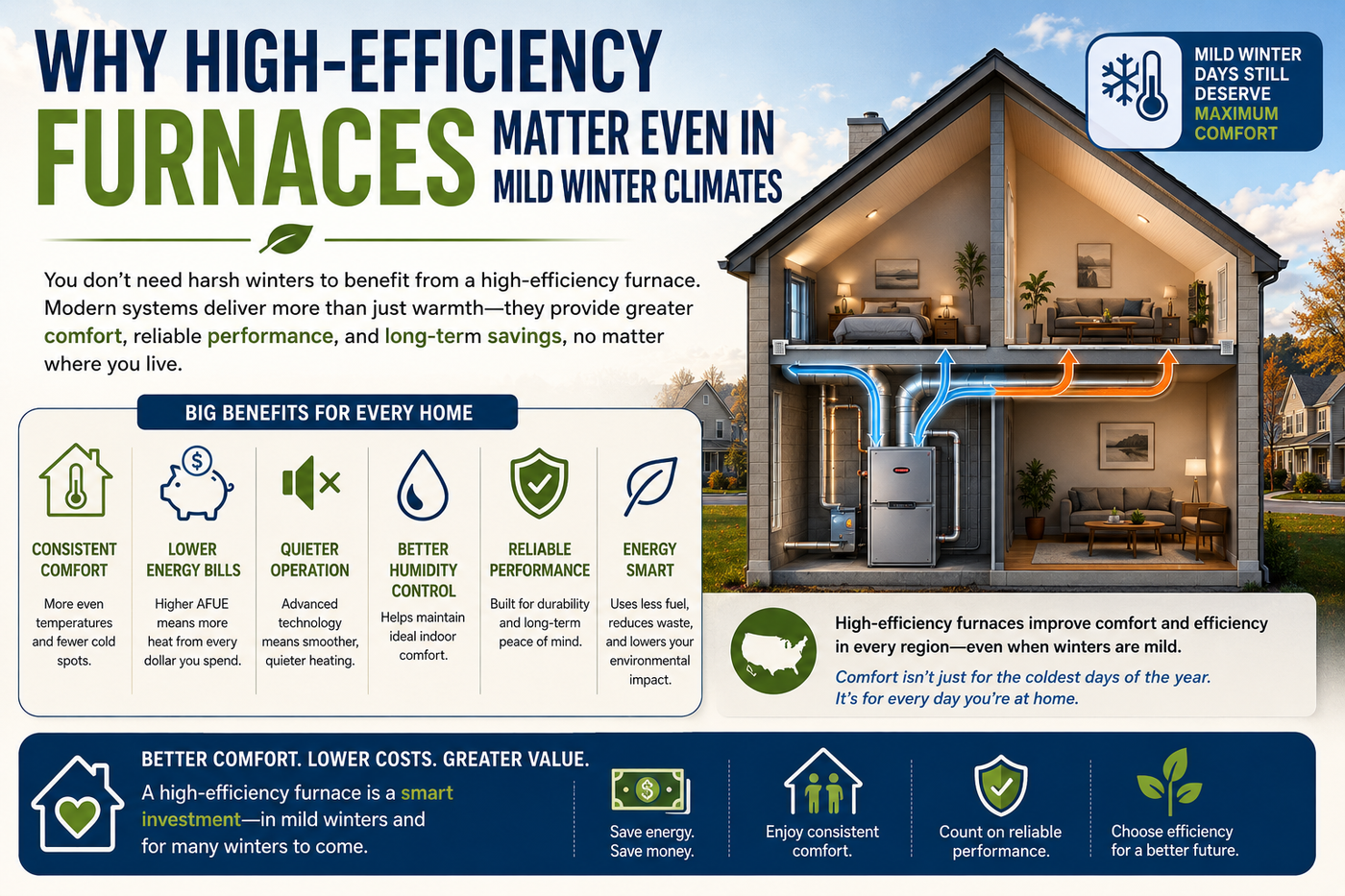 WHY HIGH-EFFICIENCY FURNACES MATTER EVEN IN MILD WINTER CLIMATES

MILD WINTER DAYS STILL DESERVE MAXIMUM COMFORT

You don't need harsh winters to benefit from a high-efficiency furnace. Modern systems deliver more than just warmth—they provide greater comfort, reliable performance, and long-term savings, no matter where you live.

BIG BENEFITS FOR EVERY HOME

CONSISTENT COMFORT
More even temperatures and fewer cold spots.

LOWER ENERGY BILLS
Higher AFUE means more heat from every dollar you spend.

QUIETER OPERATION
Advanced technology means smoother, quieter heating.

BETTER HUMIDITY CONTROL
Helps maintain ideal indoor comfort.

RELIABLE PERFORMANCE
Built for durability and long-term peace of mind.

ENERGY SMART
Uses less fuel, reduces waste, and lowers your environmental impact.

High-efficiency furnaces improve comfort and efficiency in every region—even when winters are mild.

Comfort isn't just for the coldest days of the year. It's for every day you're at home.

BETTER COMFORT. LOWER COSTS. GREATER VALUE.

A high-efficiency furnace is a smart investment—in mild winters and for many winters to come.

Save energy. Save money.

Enjoy consistent comfort.

Count on reliable performance.

Choose efficiency for a better future.